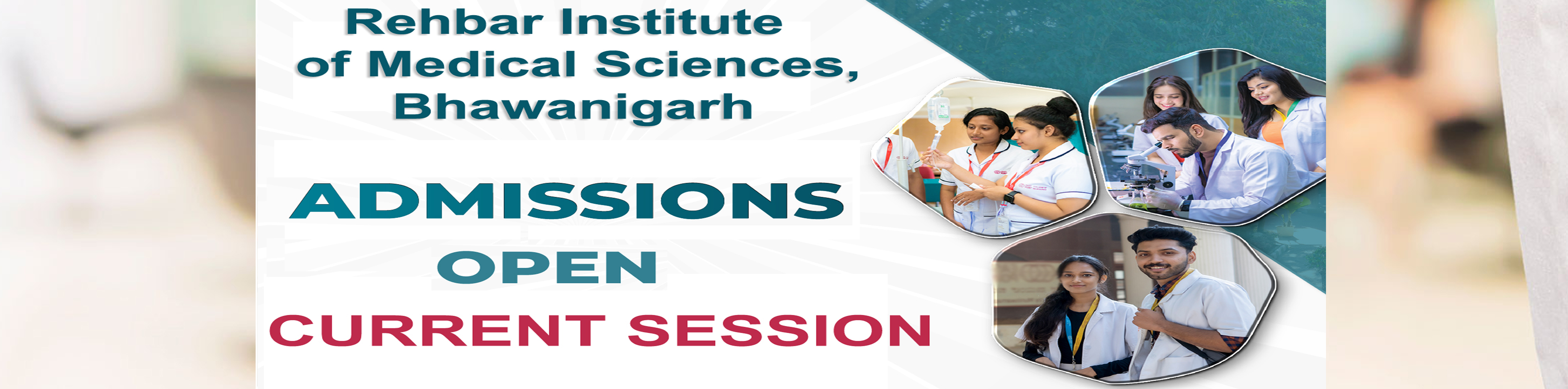 Rehbar Institute of Medical Sciences, Bhawanigarh

ADMISSIONS

OPEN

CURRENT SESSION